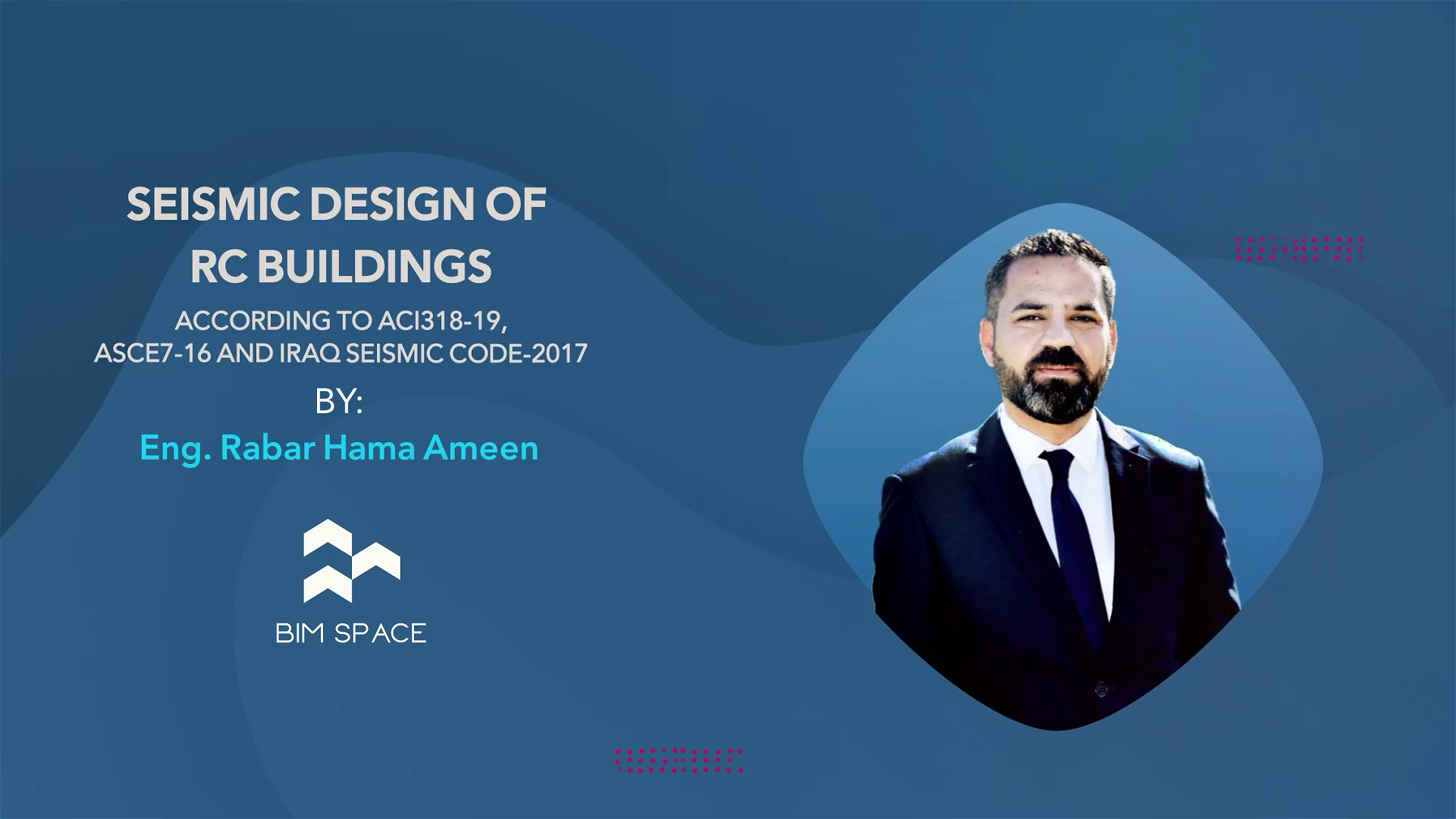 SEISMIC DESIGN OF RC BUILDINGS

ACCORDING TO ACI318-19, ASCE7-16 AND IRAQ SEISMIC CODE-2017

BY:

Eng. Rabar Hama Ameen

BIM SPACE